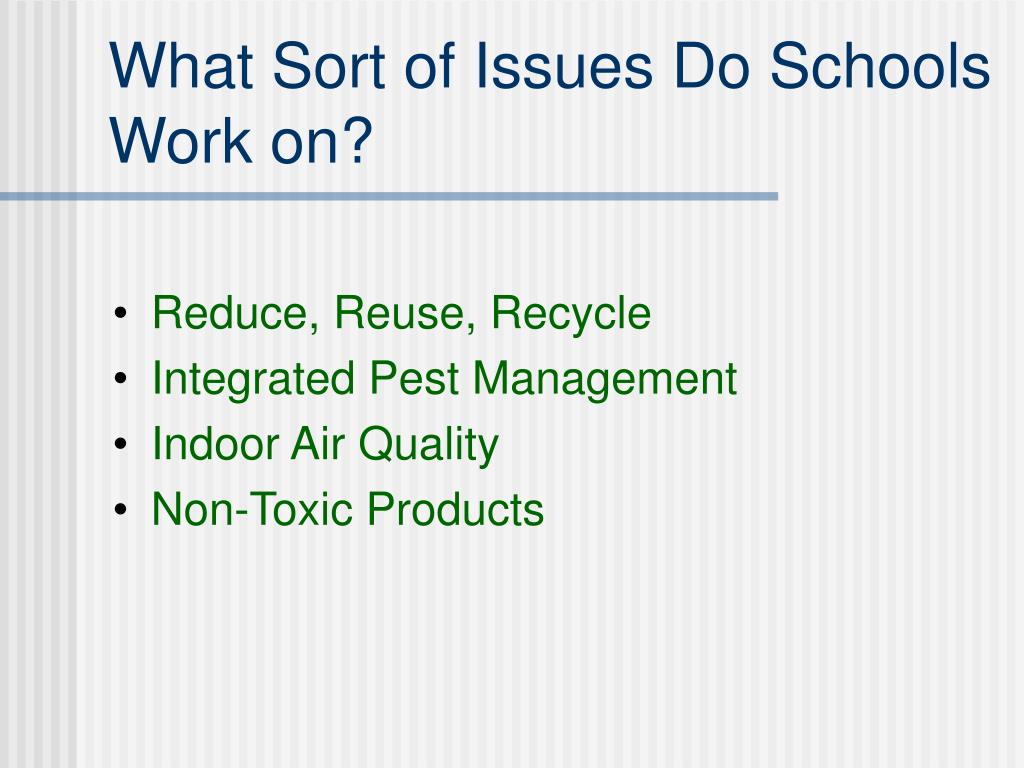 What Sort of Issues Do Schools Work on?

• Reduce, Reuse, Recycle
• Integrated Pest Management
• Indoor Air Quality
• Non-Toxic Products